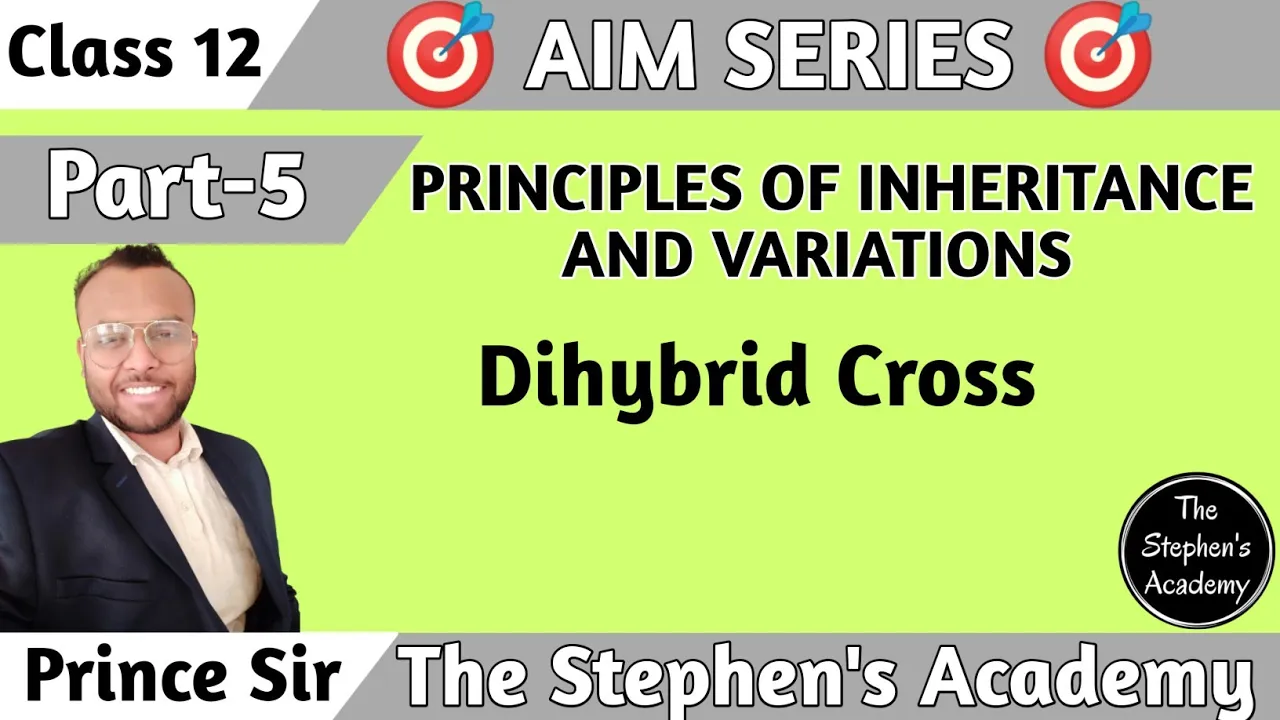 Class 12

AIM SERIES

Part-5

PRINCIPLES OF INHERITANCE AND VARIATIONS

Dihybrid Cross

The Stephen's Academy

Prince Sir

The Stephen's Academy